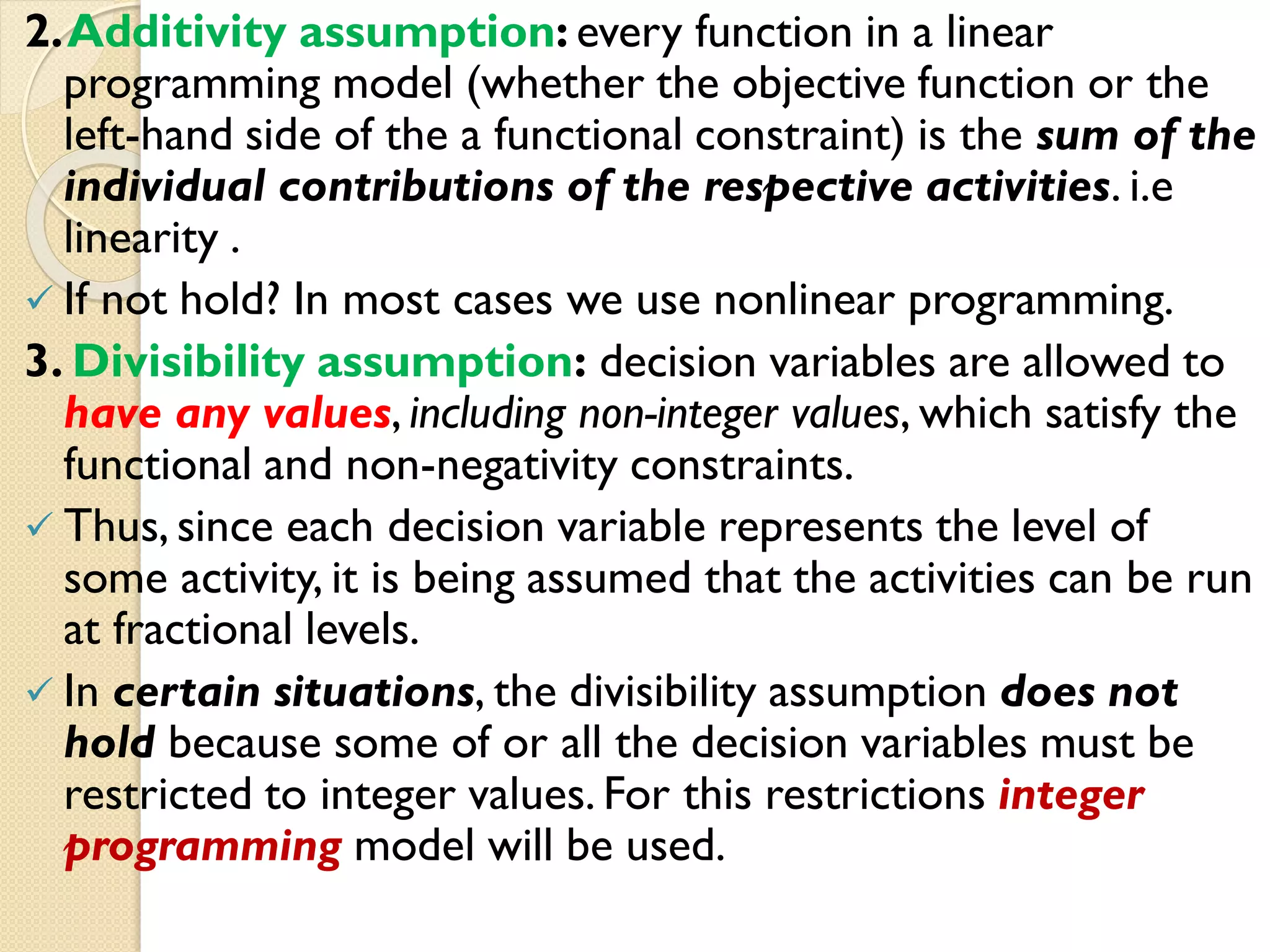 2. Additivity assumption: every function in a linear programming model (whether the objective function or the left-hand side of the a functional constraint) is the sum of the individual contributions of the respective activities. i.e linearity .

✓ If not hold? In most cases we use nonlinear programming.

3. Divisibility assumption: decision variables are allowed to have any values, including non-integer values, which satisfy the functional and non-negativity constraints.

✓ Thus, since each decision variable represents the level of some activity, it is being assumed that the activities can be run at fractional levels.

✓ In certain situations, the divisibility assumption does not hold because some of or all the decision variables must be restricted to integer values. For this restrictions integer programming model will be used.